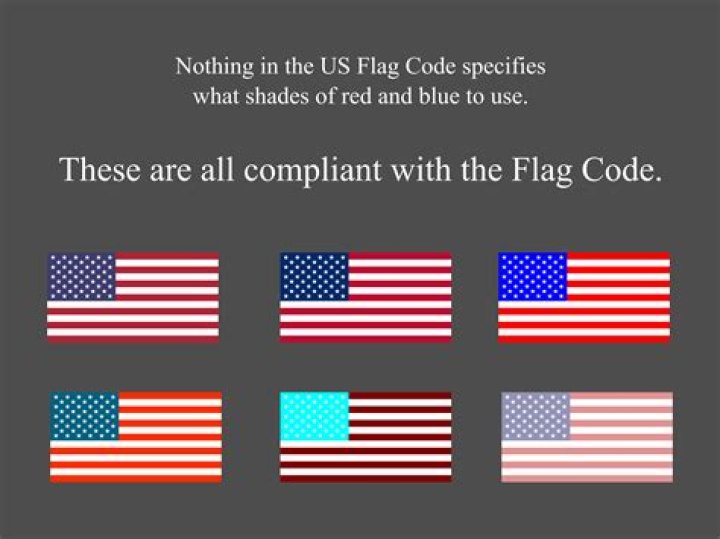 Nothing in the US Flag Code specifies what shades of red and blue to use.

These are all compliant with the Flag Code.